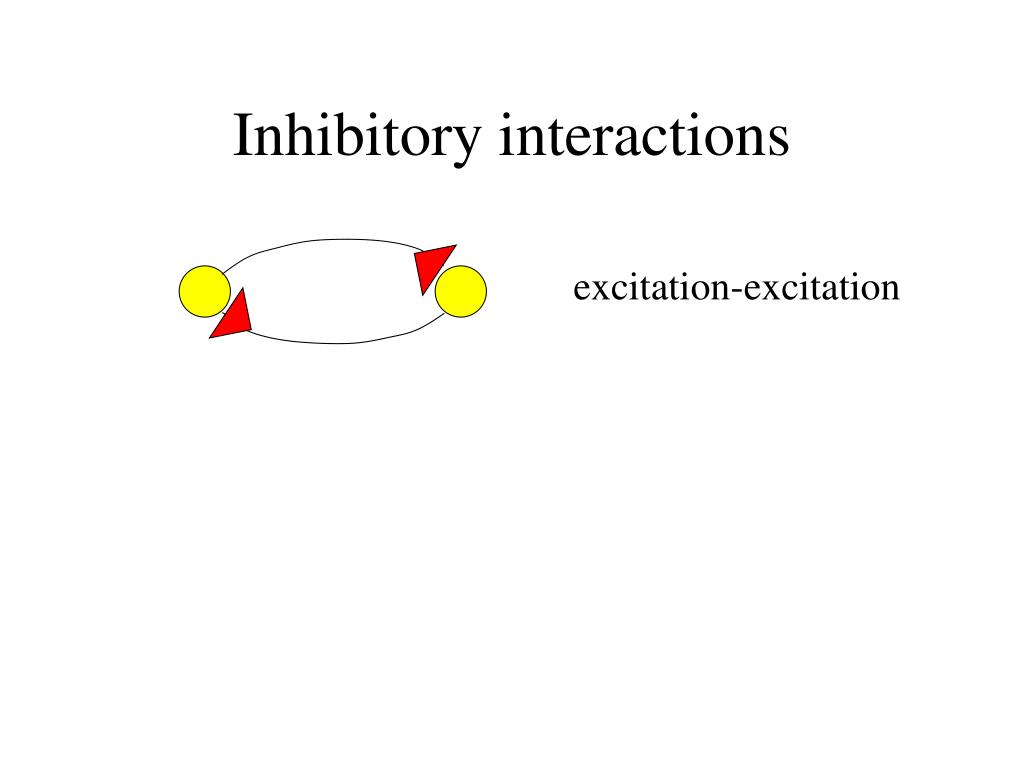 Inhibitory interactions

excitation-excitation